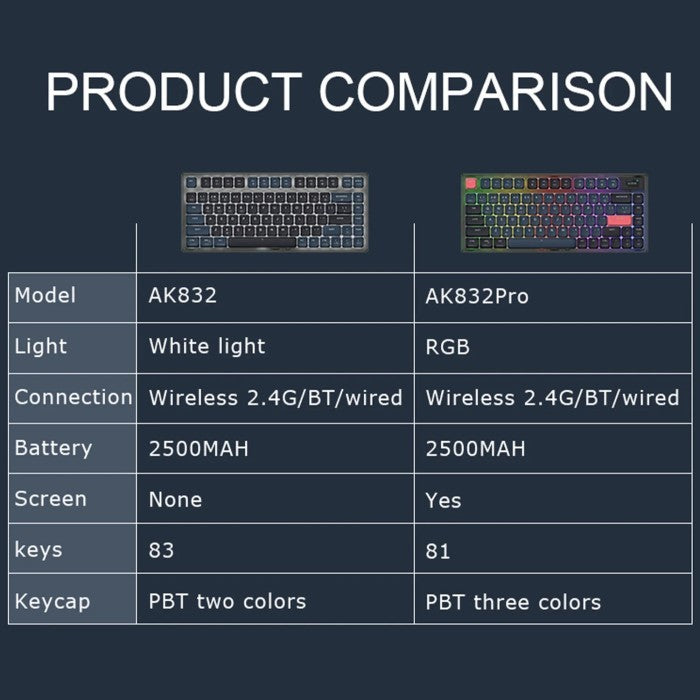 PRODUCT COMPARISON

| Model | AK832 | AK832Pro |
|---|---|---|
| Light | White light | RGB |
| Connection | Wireless 2.4G/BT/wired | Wireless 2.4G/BT/wired |
| Battery | 2500MAH | 2500MAH |
| Screen | None | Yes |
| keys | 83 | 81 |
| Keycap | PBT two colors | PBT three colors |